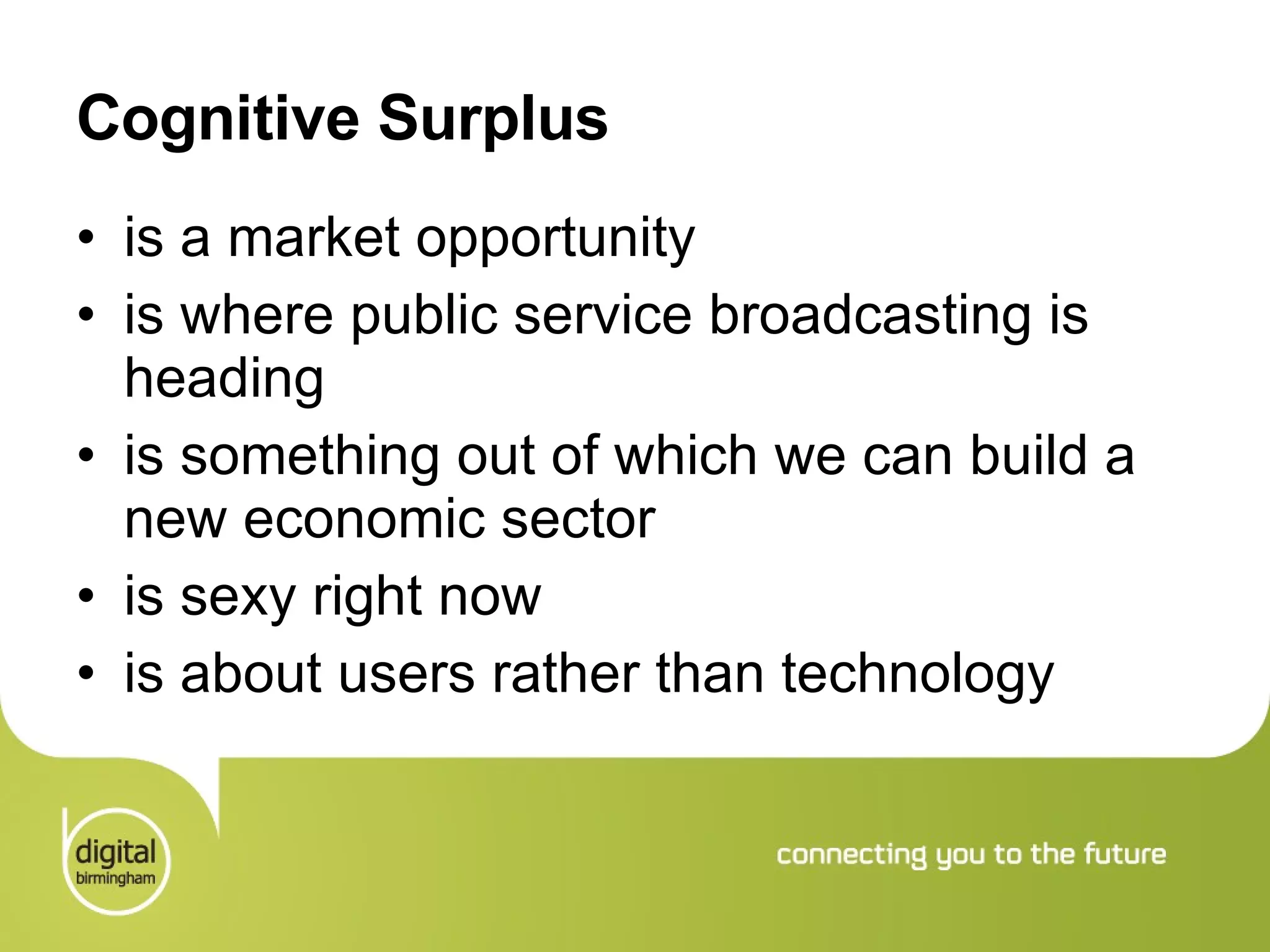 Cognitive Surplus

• is a market opportunity
• is where public service broadcasting is heading
• is something out of which we can build a new economic sector
• is sexy right now
• is about users rather than technology

digital
birmingham

connecting you to the future